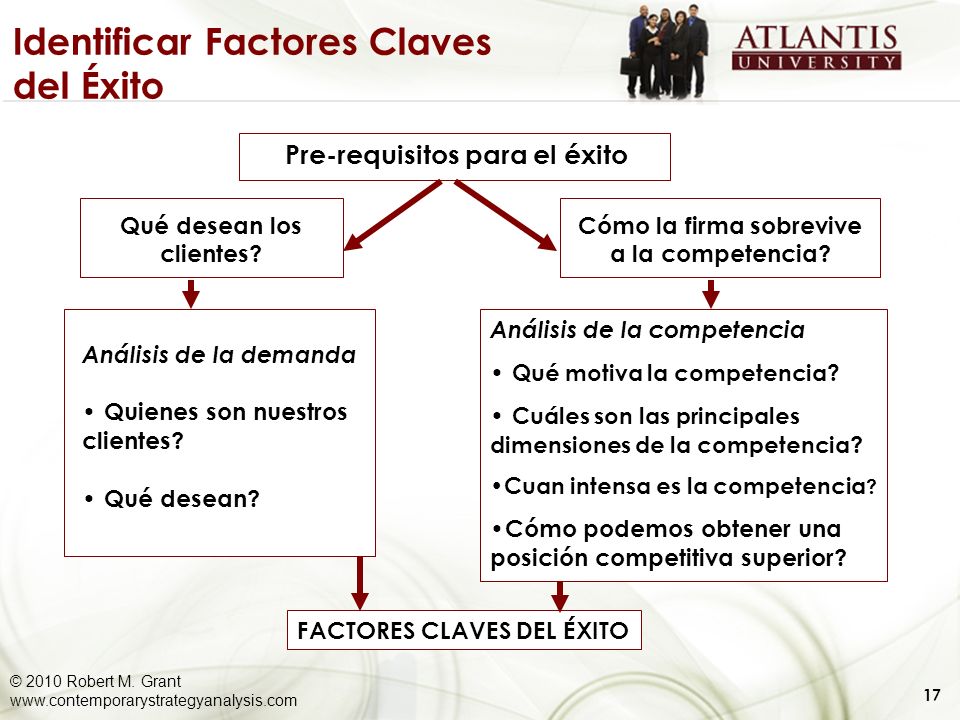 Identificar Factores Claves del Éxito

ATLANTIS
UNIVERSITY

Pre-requisitos para el éxito

Qué desean los clientes?

Cómo la firma sobrevive a la competencia?

Análisis de la demanda

• Quienes son nuestros clientes?

• Qué desean?

Análisis de la competencia

• Qué motiva la competencia?

• Cuáles son las principales dimensiones de la competencia?

•Cuan intensa es la competencia?

•Cómo podemos obtener una posición competitiva superior?

FACTORES CLAVES DEL ÉXITO

© 2010 Robert M. Grant
www.contemporarystrategyanalysis.com

17